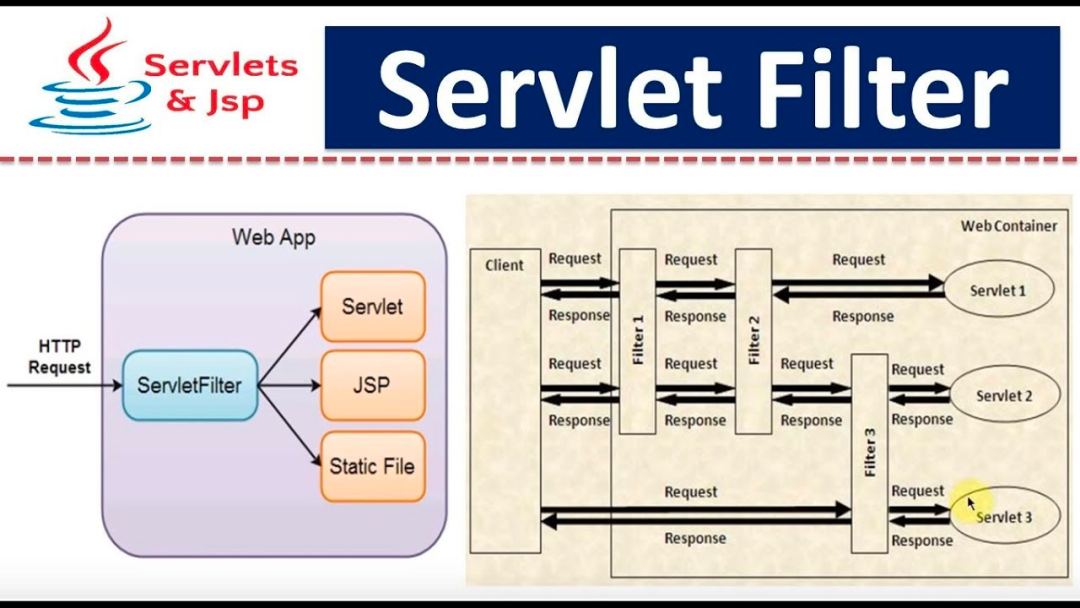 Servlets & Jsp

Servlet Filter

Web App

HTTP Request

ServletFilter

Servlet

JSP

Static File

Web Container

Client

Request

Response

Filter 1

Request

Response

Filter 2

Request

Response

Servlet 1

Request

Response

Request

Response

Request

Response

Filter 3

Request

Response

Servlet 2

Request

Response

Request

Response

Servlet 3